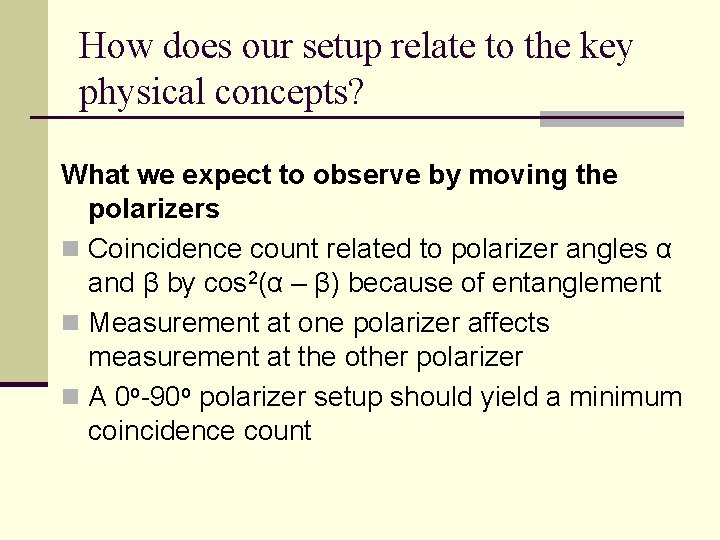 How does our setup relate to the key physical concepts?

What we expect to observe by moving the polarizers

Coincidence count related to polarizer angles α and β by $\cos^2(\alpha - \beta)$ because of entanglement

Measurement at one polarizer affects measurement at the other polarizer

A $0^o$-$90^o$ polarizer setup should yield a minimum coincidence count